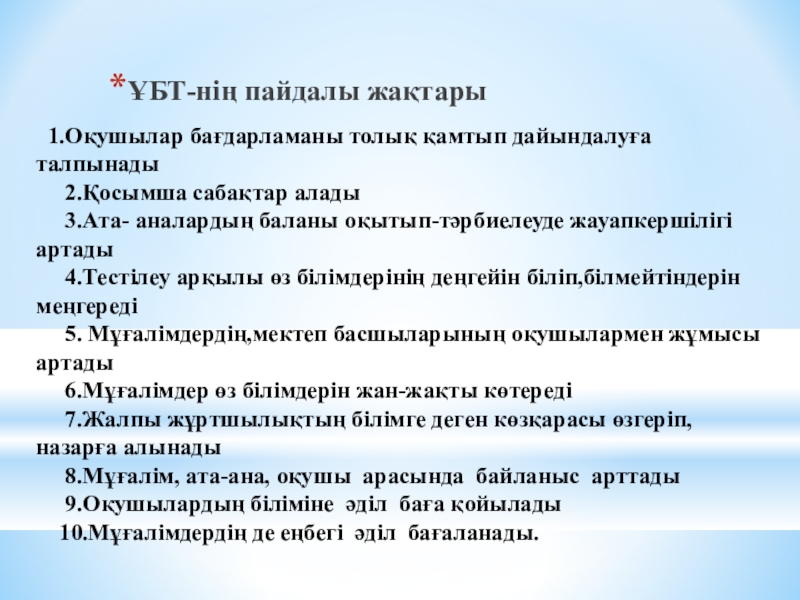 *ҰБТ-нің пайдалы жақтары

1.Оқушылар бағдарламаны толық қамтып дайындалуға талпынады

2.Қосымша сабақтар алады

3.Ата- аналардың баланы оқытып-тәрбиелеуде жауапкершілігі артады

4.Тестілеу арқылы өз білімдерінің деңгейін біліп,білмейтіндерін меңгереді

5. Мұғалімдердің,мектеп басшыларының оқушылармен жұмысы артады

6.Мұғалімдер өз білімдерін жан-жақты көтереді

7.Жалпы жұртшылықтың білімге деген көзқарасы өзгеріп, назарға алынады

8.Мұғалім, ата-ана, оқушы арасында байланыс арттады

9.Оқушылардың біліміне әділ баға қойылады

10.Мұғалімдердің де еңбегі әділ бағаланады.